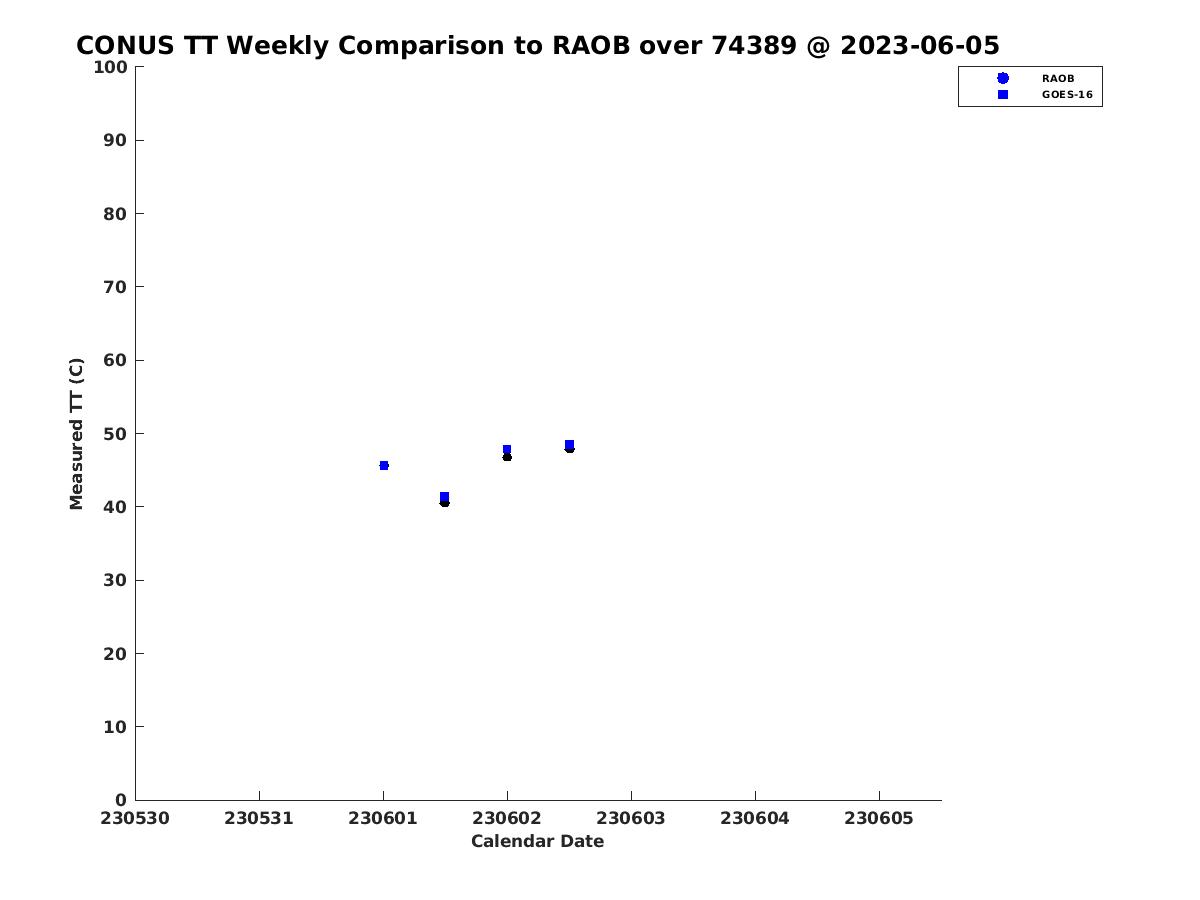 CONUS TT Weekly Comparison to RAOB over 74389 @ 2023-06-05

RAOB
GOES-16

Measured TT (C)

100
90
80
70
60
50
40
30
20
10
0

230530 230531 230601 230602 230603 230604 230605

Calendar Date